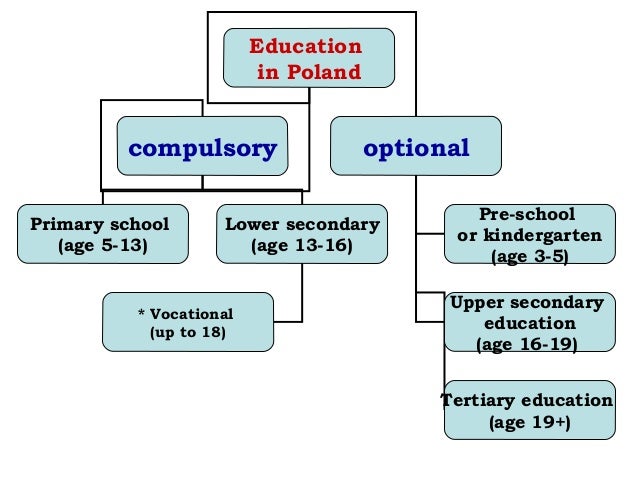 Education in Poland

compulsory

optional

Primary school (age 5-13)

Lower secondary (age 13-16)

* Vocational (up to 18)

Pre-school or kindergarten (age 3-5)

Upper secondary education (age 16-19)

Tertiary education (age 19+)